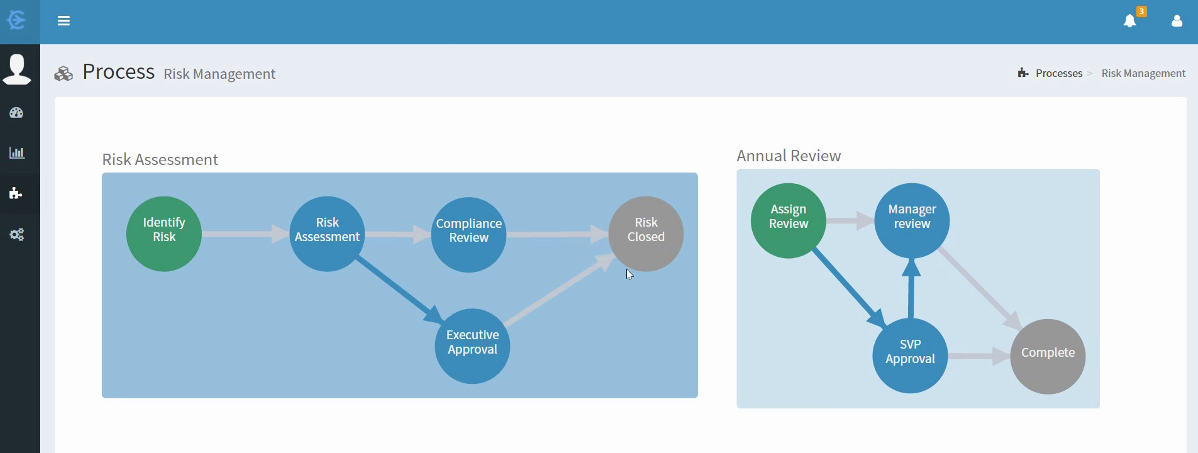 3

Process Risk Management

Processes > Risk Management

Risk Assessment

Identify Risk

Risk Assessment

Compliance Review

Risk Closed

Executive Approval

Annual Review

Assign Review

Manager review

SVP Approval

Complete